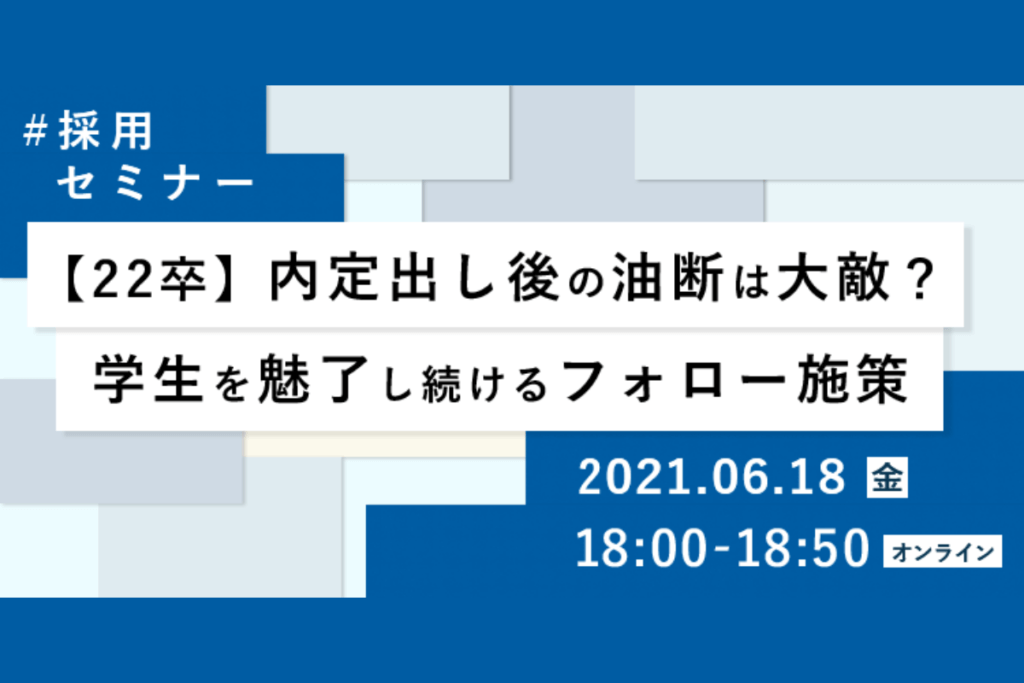 #採用
セミナー

【22卒】内定出し後の油断は大敵？

学生を魅了し続けるフォロー施策

2021.06.18 金

18:00-18:50 オンライン